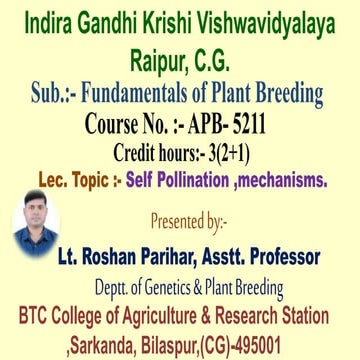 Indira Gandhi Krishi Vishwavidyalaya
Raipur, C.G.
Sub.:- Fundamentals of Plant Breeding
Course No. :- APB- 5211
Credit hours:- 3(2+1)
Lec. Topic :- Self Pollination ,mechanisms.

Presented by:-
Lt. Roshan Parihar, Asstt. Professor
Deptt. of Genetics & Plant Breeding
BTC College of Agriculture & Research Station
,Sarkanda, Bilaspur,(CG)-495001